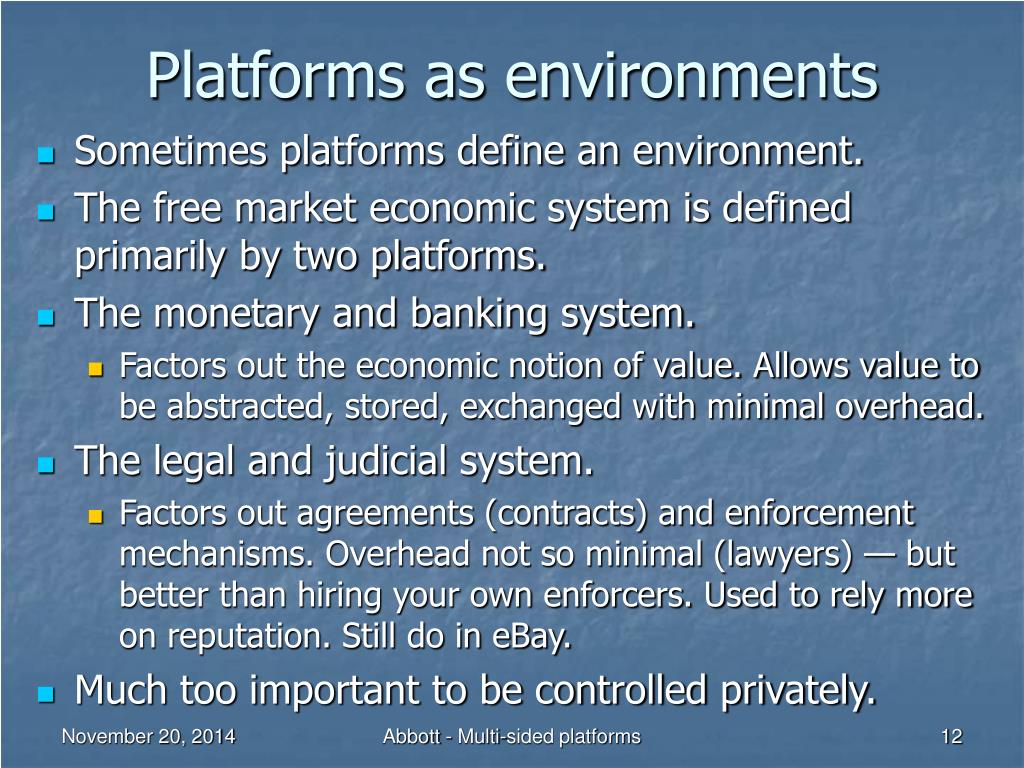 Platforms as environments

Sometimes platforms define an environment.

The free market economic system is defined primarily by two platforms.

The monetary and banking system.

Factors out the economic notion of value. Allows value to be abstracted, stored, exchanged with minimal overhead.

The legal and judicial system.

Factors out agreements (contracts) and enforcement mechanisms. Overhead not so minimal (lawyers) — but better than hiring your own enforcers. Used to rely more on reputation. Still do in eBay.

Much too important to be controlled privately.

November 20, 2014

Abbott - Multi-sided platforms

12